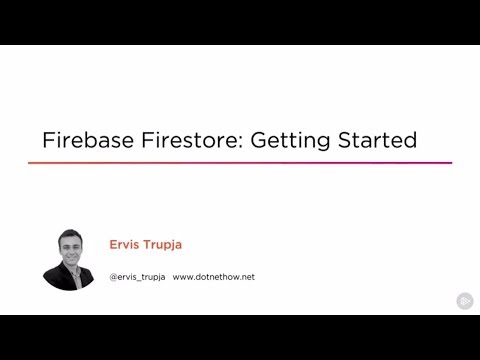 Firebase Firestore: Getting Started

Ervis Trupja

@ervis_trupja www.dotnethow.net